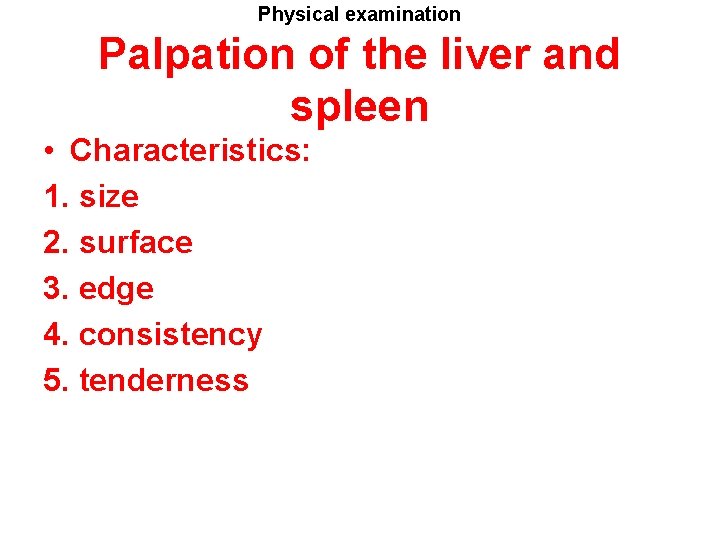 Physical examination

Palpation of the liver and spleen

• Characteristics:
1. size
2. surface
3. edge
4. consistency
5. tenderness